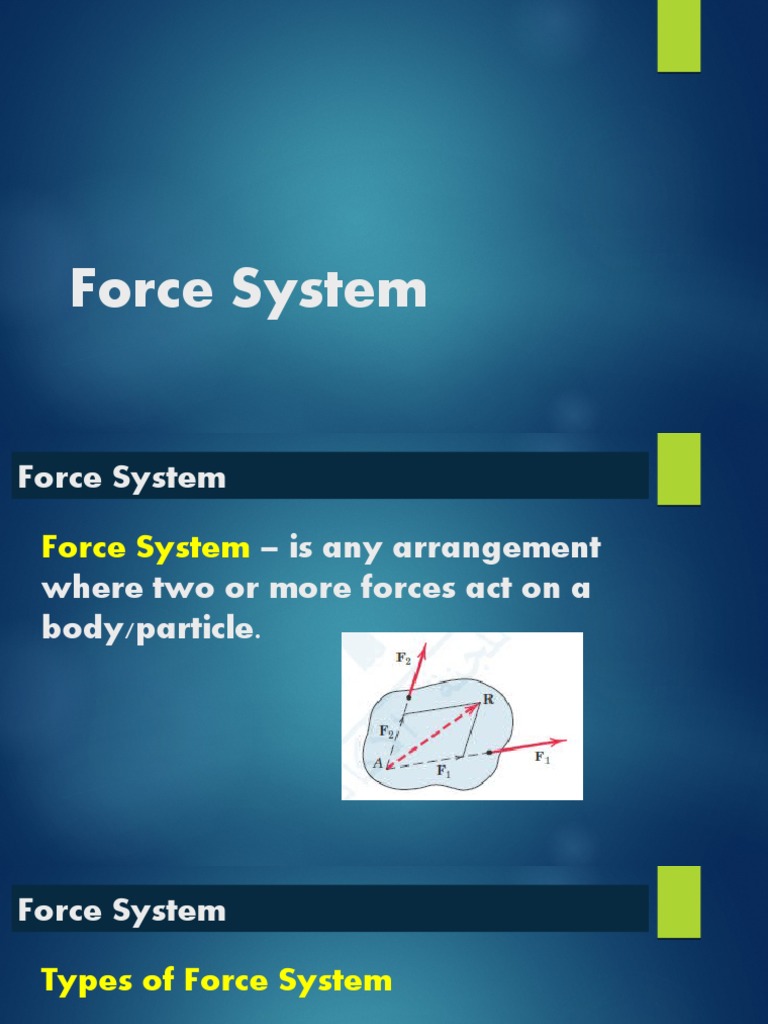 Force System

Force System

Force System – is any arrangement where two or more forces act on a body/particle.

$F_2$

R

$F_2$

A

$F_1$

$F_1$

Force System

Types of Force System